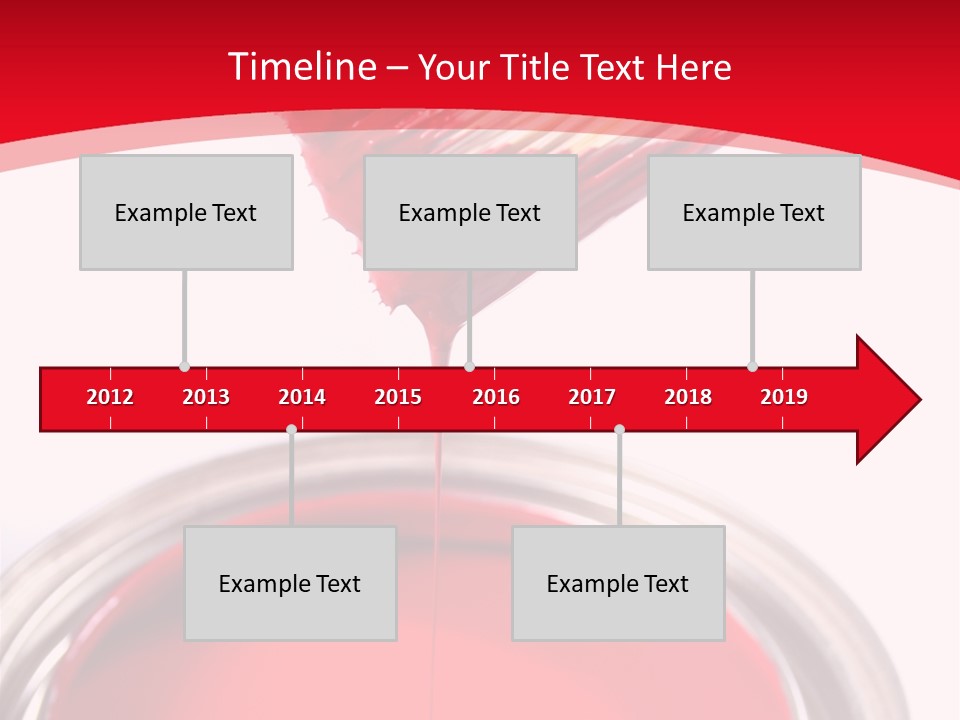 Timeline – Your Title Text Here

Example Text

Example Text

Example Text

2012 2013 2014 2015 2016 2017 2018 2019

Example Text

Example Text